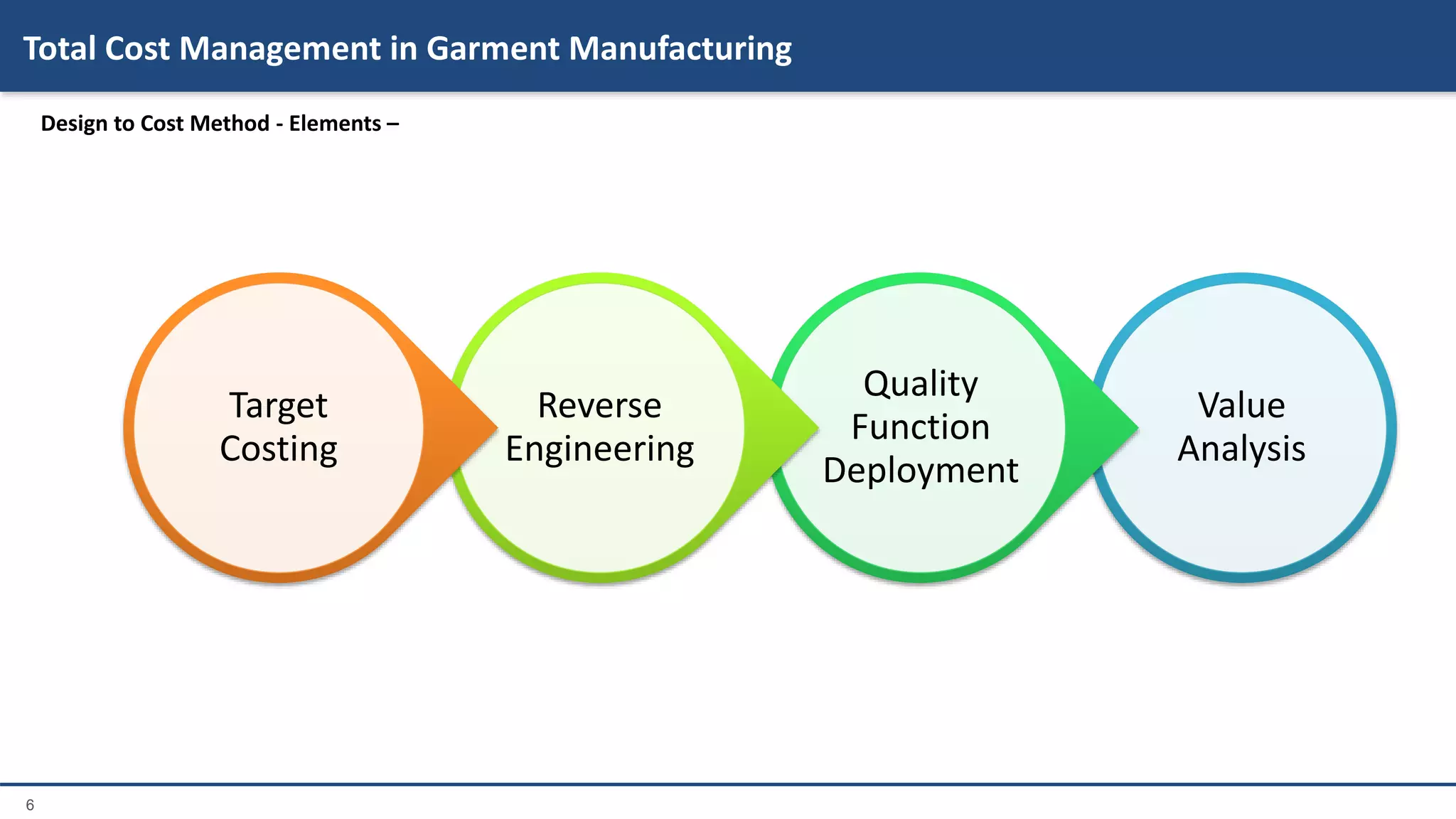 Total Cost Management in Garment Manufacturing

Design to Cost Method - Elements –

Target Costing

Reverse Engineering

Quality Function Deployment

Value Analysis

6